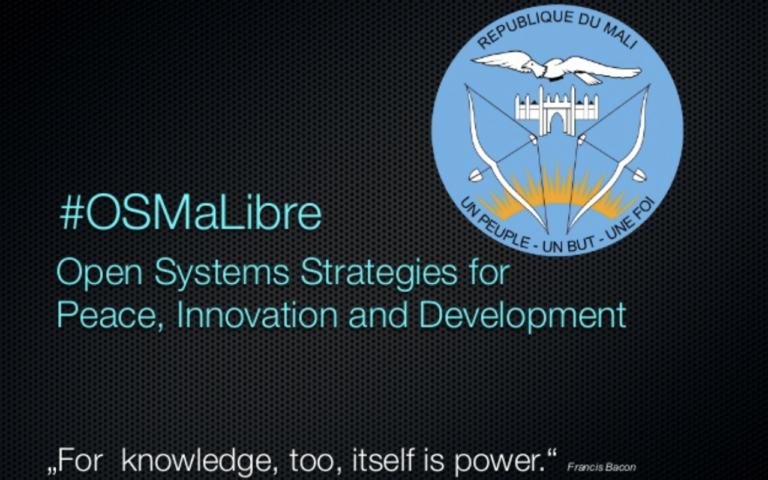 REPUBLIQUE DU MALI

UN PEUPLE - UN BUT - UNE FOI

#OSMaLibre

Open Systems Strategies for Peace, Innovation and Development

„For knowledge, too, itself is power.“ Francis Bacon